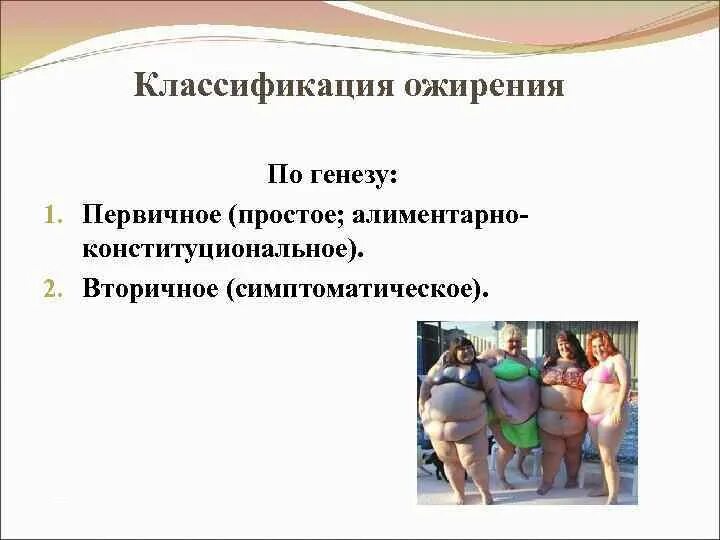 Классификация ожирения

По генезу:

1. Первичное (простое; алиментарно-конституциональное).
2. Вторичное (симптоматическое).